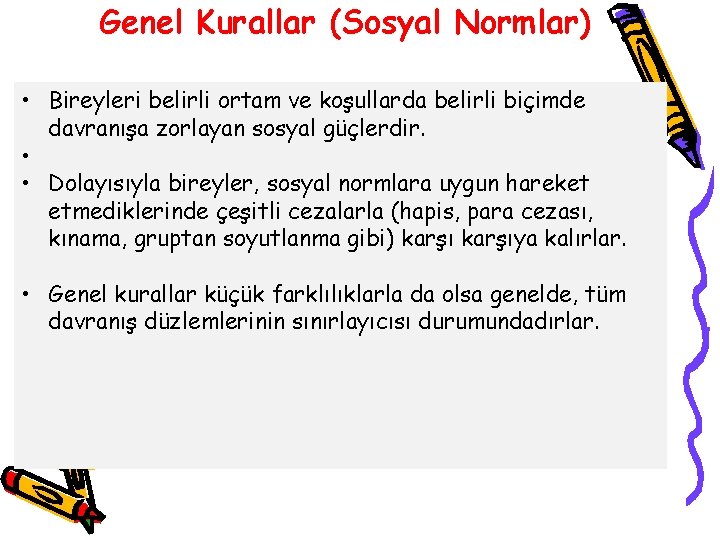 Genel Kurallar (Sosyal Normlar)

• Bireyleri belirli ortam ve koşullarda belirli biçimde davranışa zorlayan sosyal güçlerdir.
•
• Dolayısıyla bireyler, sosyal normlara uygun hareket etmediklerinde çeşitli cezalarla (hapis, para cezası, kınama, gruptan soyutlanma gibi) karşı karşıya kalırlar.

• Genel kurallar küçük farklılıklarla da olsa genelde, tüm davranış düzlemlerinin sınırlayıcısı durumundadırlar.